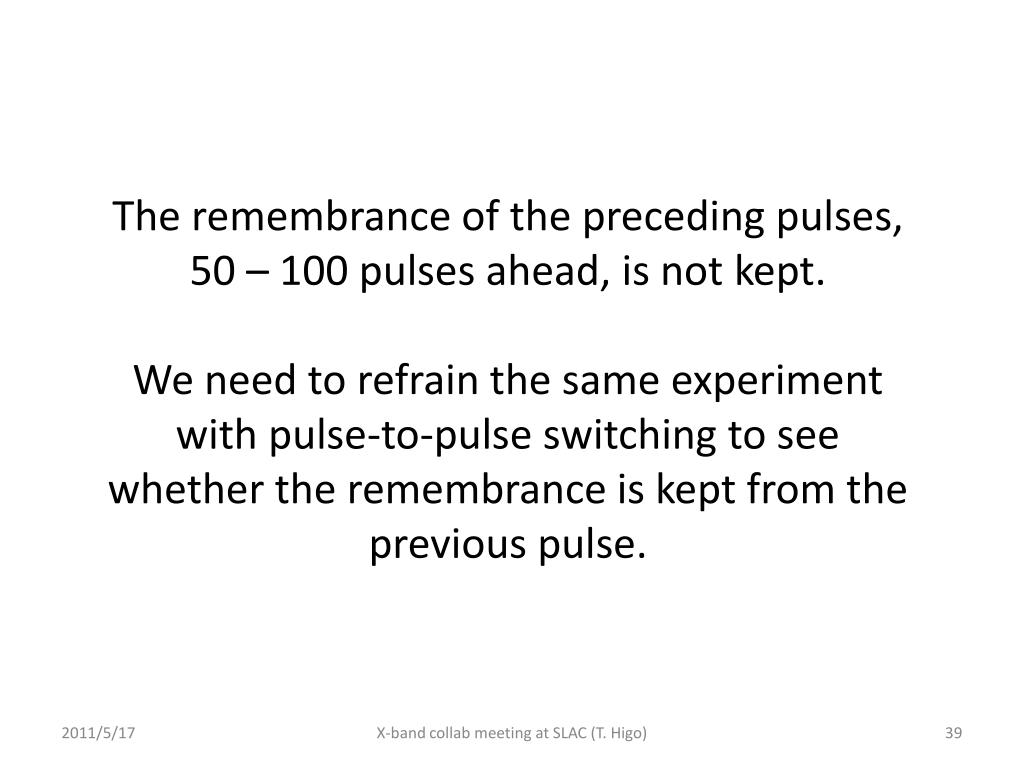 The remembrance of the preceding pulses, 50 – 100 pulses ahead, is not kept.

We need to refrain the same experiment with pulse-to-pulse switching to see whether the remembrance is kept from the previous pulse.

2011/5/17

X-band collab meeting at SLAC (T. Higo)

39